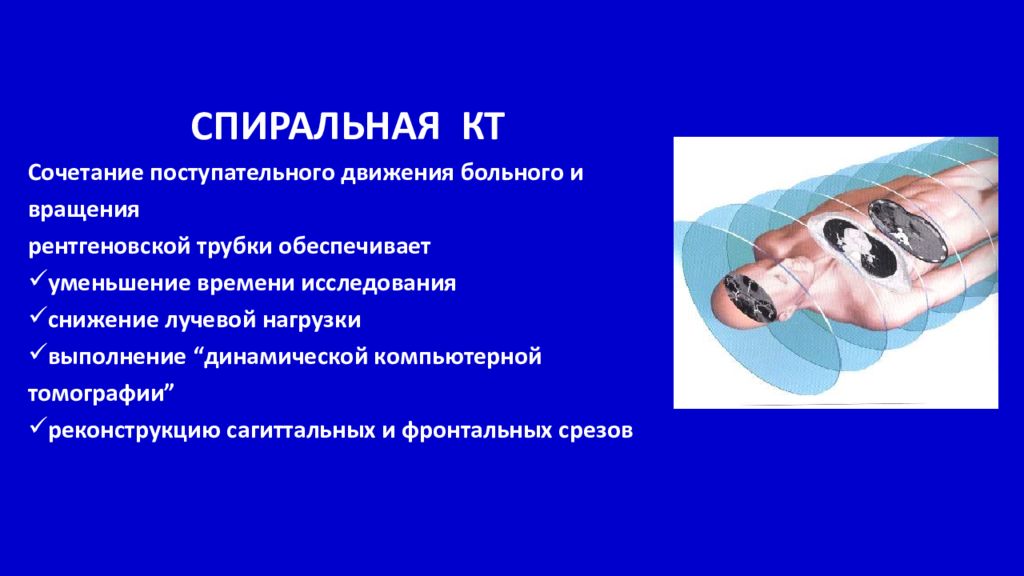 СПИРАЛЬНАЯ КТ

Сочетание поступательного движения больного и вращения
рентгеновской трубки обеспечивает
✓уменьшение времени исследования
✓снижение лучевой нагрузки
✓выполнение “динамической компьютерной томографии”
✓реконструкцию сагиттальных и фронтальных срезов